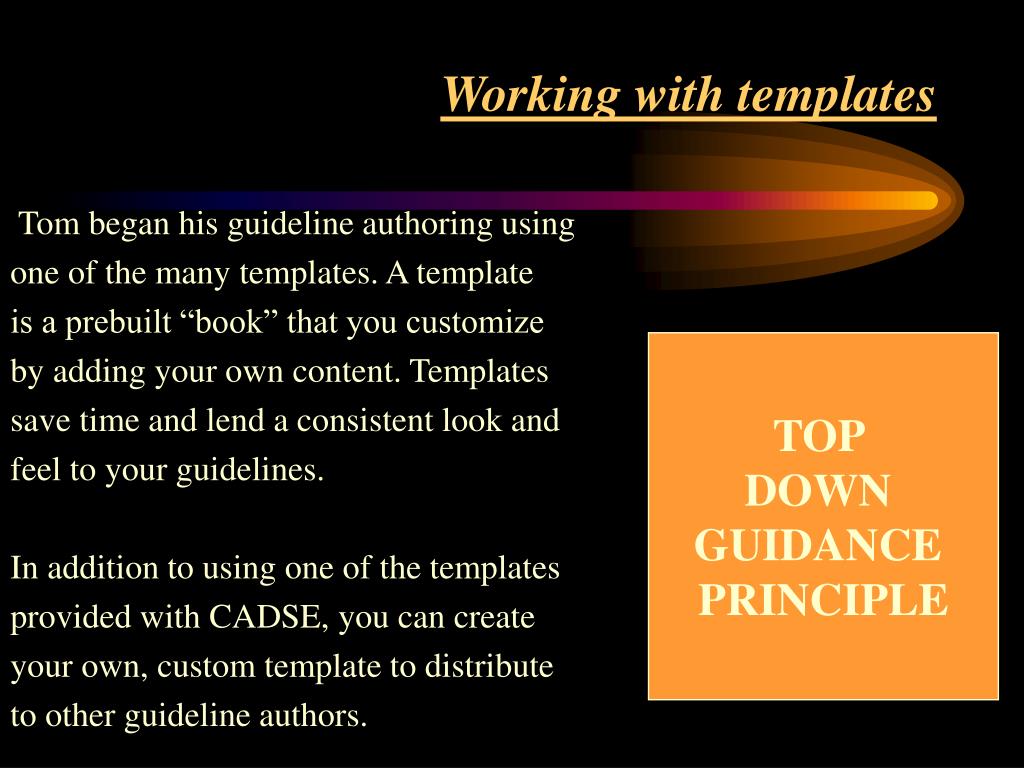 Working with templates

Tom began his guideline authoring using one of the many templates. A template is a prebuilt “book” that you customize by adding your own content. Templates save time and lend a consistent look and feel to your guidelines.

In addition to using one of the templates provided with CADSE, you can create your own, custom template to distribute to other guideline authors.

TOP DOWN GUIDANCE PRINCIPLE